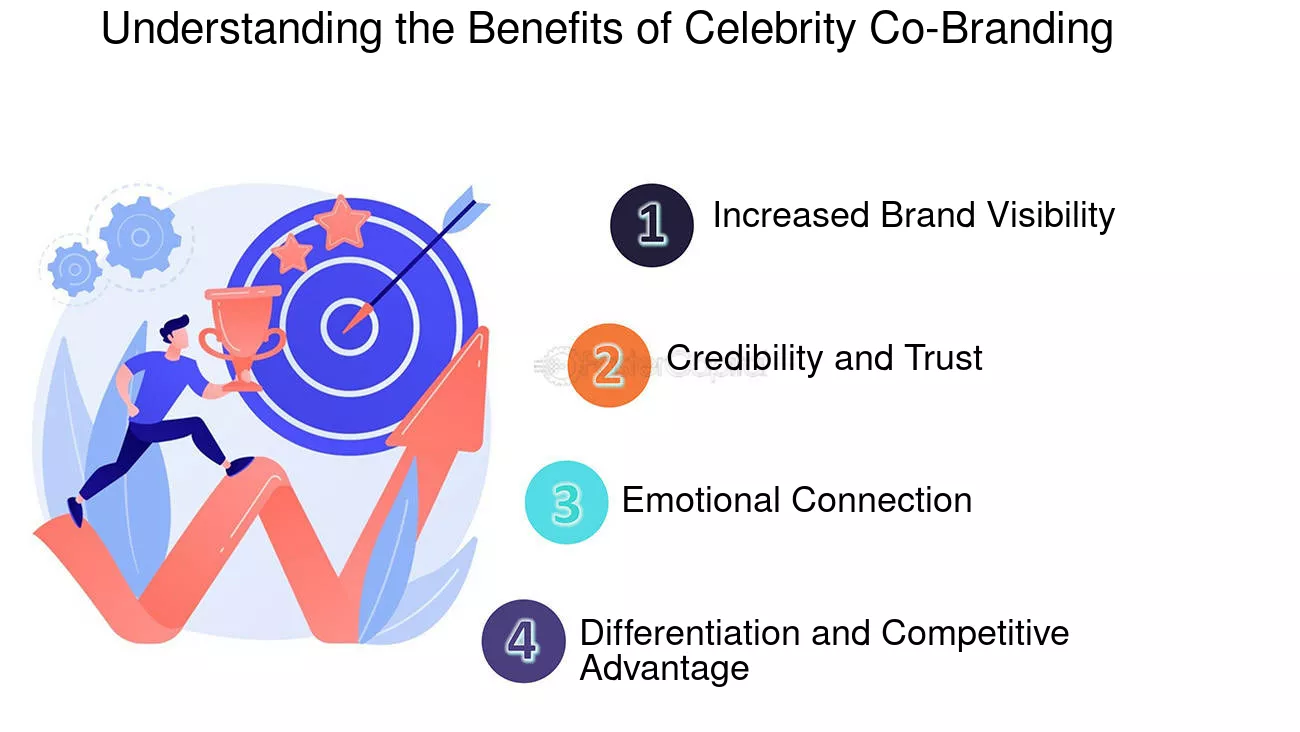 Understanding the Benefits of Celebrity Co-Branding

1 Increased Brand Visibility

2 Credibility and Trust

3 Emotional Connection

4 Differentiation and Competitive Advantage